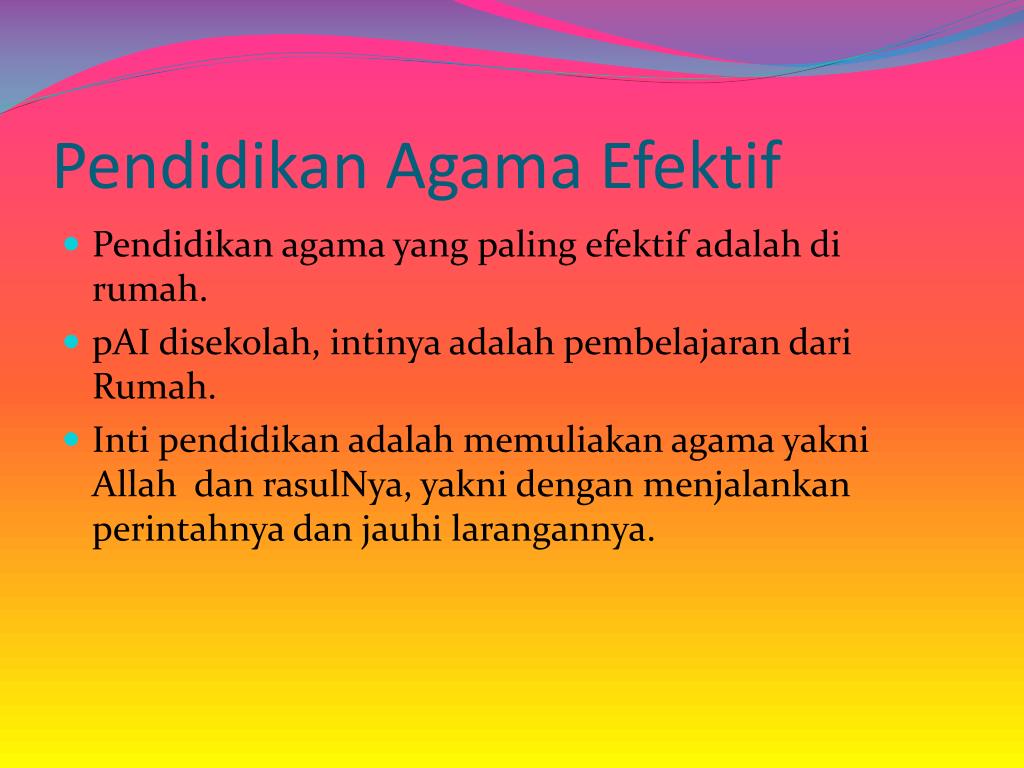 Pendidikan Agama Efektif

Pendidikan agama yang paling efektif adalah di rumah.

pAI disekolah, intinya adalah pembelajaran dari Rumah.

Inti pendidikan adalah memuliakan agama yakni Allah dan rasulNya, yakni dengan menjalankan perintahnya dan jauhi larangannya.